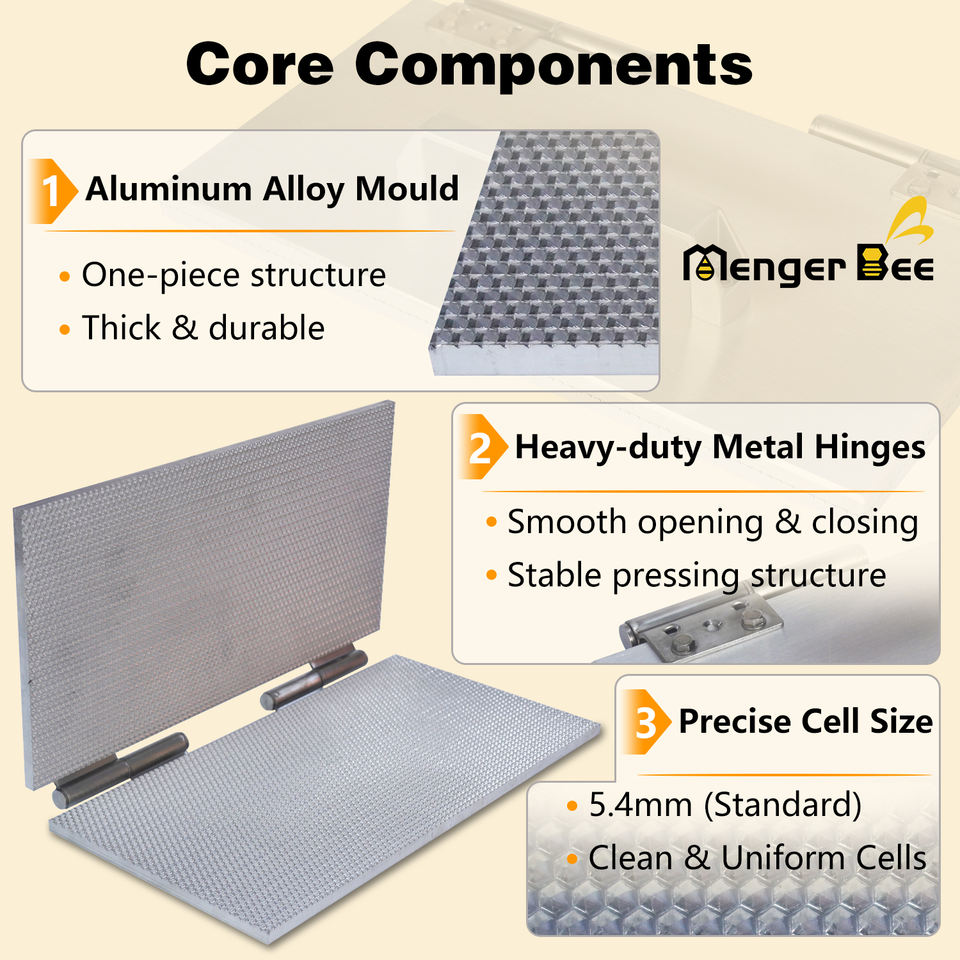 Core Components

1 Aluminum Alloy Mould
• One-piece structure
• Thick & durable

Menger Bee

2 Heavy-duty Metal Hinges
• Smooth opening & closing
• Stable pressing structure

3 Precise Cell Size
• 5.4mm (Standard)
• Clean & Uniform Cells